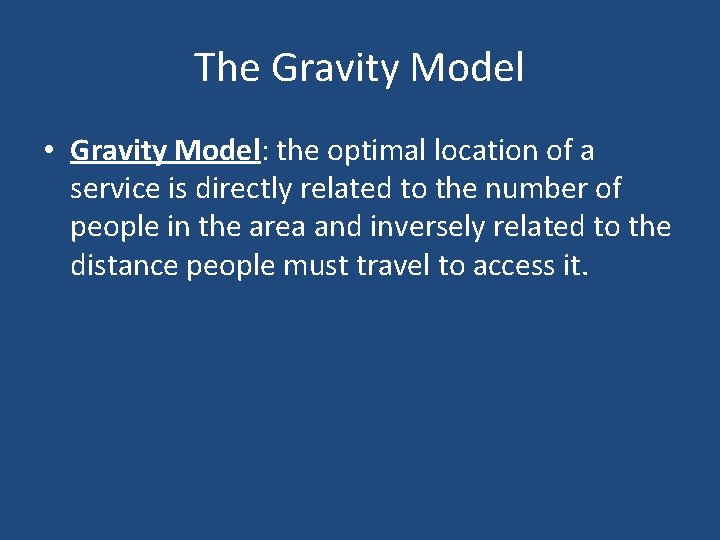 The Gravity Model

• Gravity Model: the optimal location of a service is directly related to the number of people in the area and inversely related to the distance people must travel to access it.